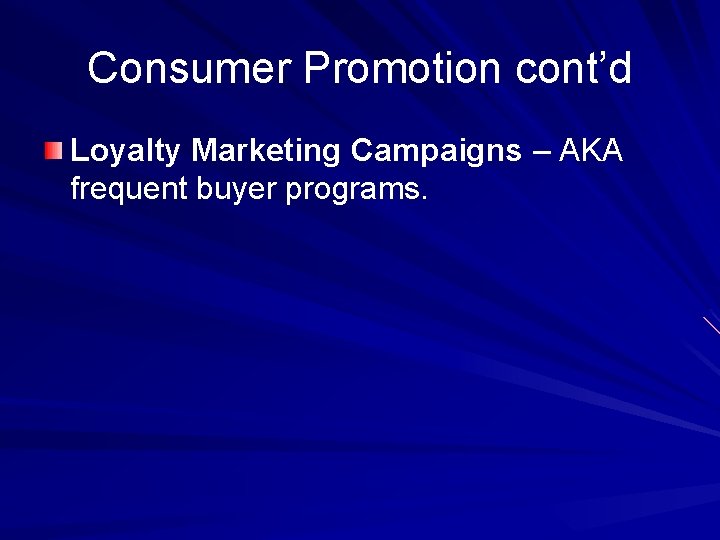 Consumer Promotion cont’d

Loyalty Marketing Campaigns – AKA frequent buyer programs.